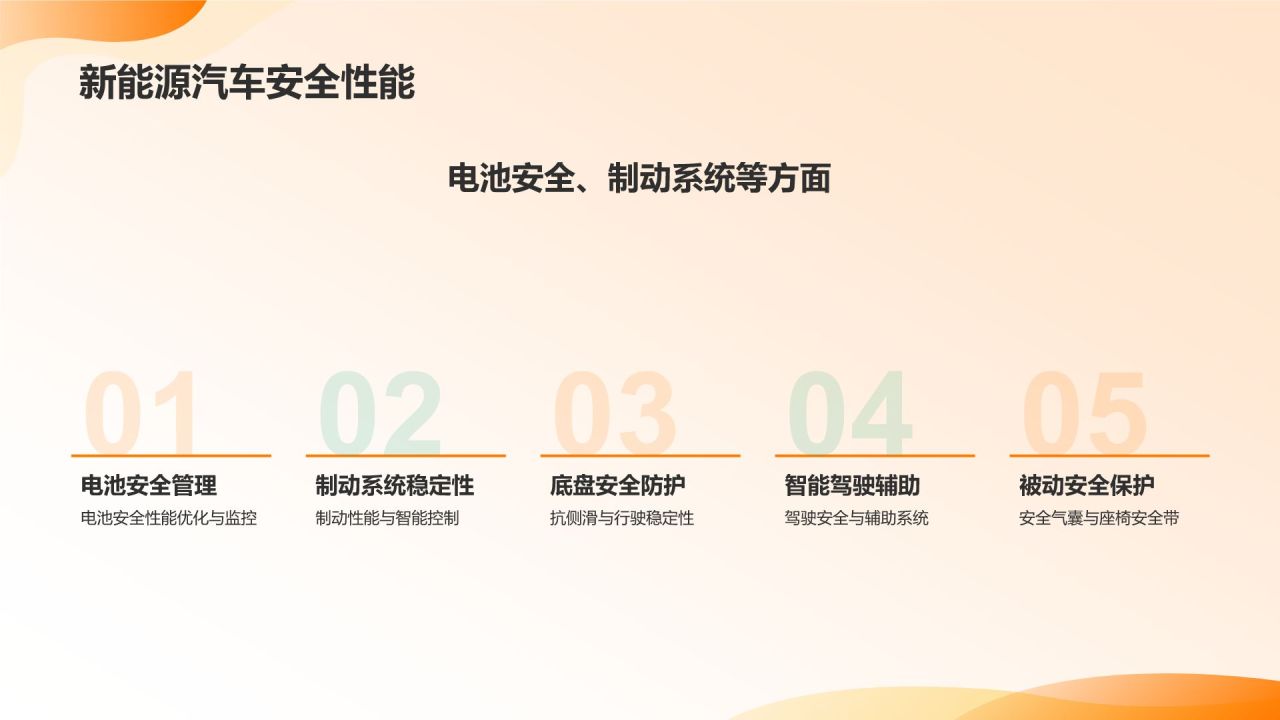 新能源汽车安全性能

电池安全、制动系统等方面

01
电池安全管理
电池安全性能优化与监控

02
制动系统稳定性
制动性能与智能控制

03
底盘安全防护
抗侧滑与行驶稳定性

04
智能驾驶辅助
驾驶安全与辅助系统

05
被动安全保护
安全气囊与座椅安全带